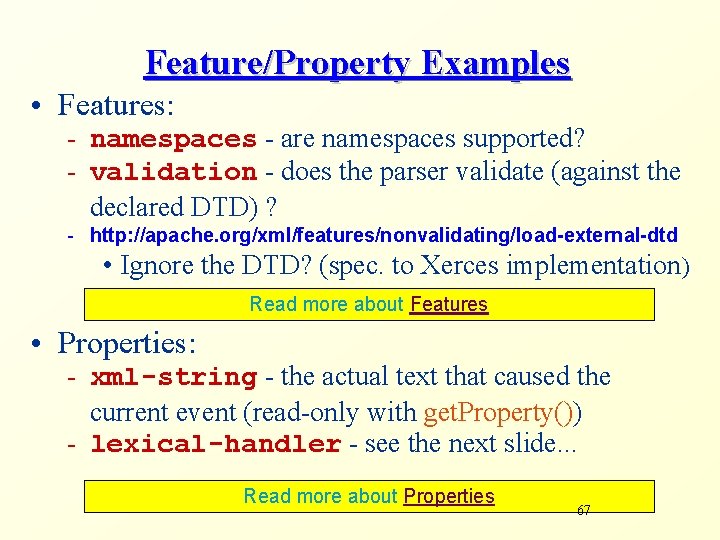 Feature/Property Examples

• Features:

- namespaces - are namespaces supported?

- validation - does the parser validate (against the declared DTD) ?

- http://apache.org/xml/features/nonvalidating/load-external-dtd

• Ignore the DTD? (spec. to Xerces implementation)

Read more about Features

• Properties:

- xml-string - the actual text that caused the current event (read-only with getProperty())

- lexical-handler - see the next slide...

Read more about Properties

67